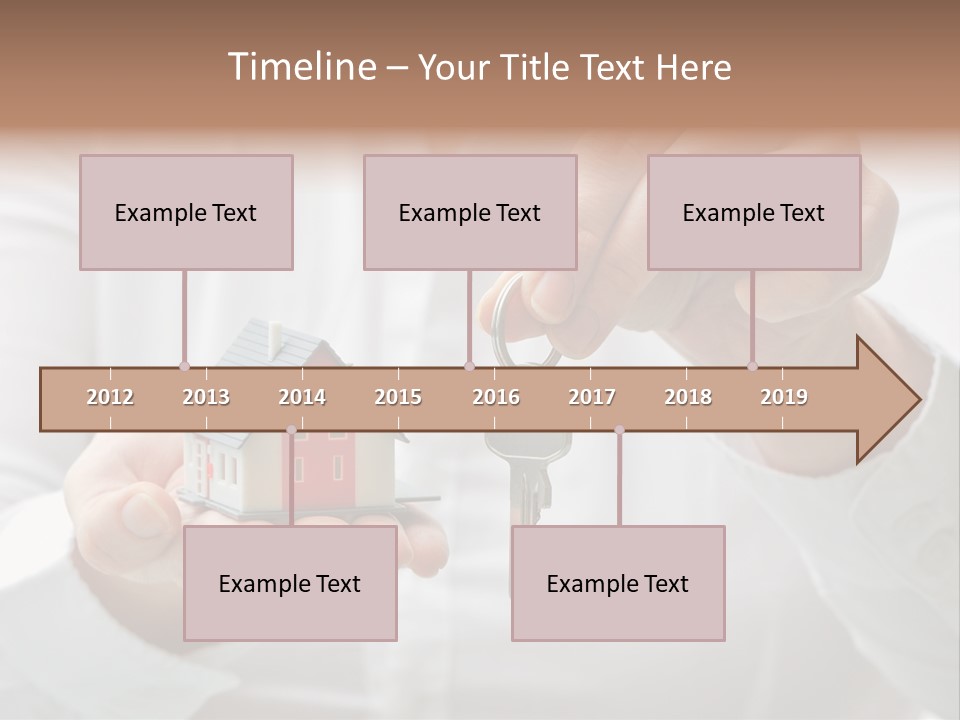 Timeline – Your Title Text Here

Example Text

Example Text

Example Text

2012 2013 2014 2015 2016 2017 2018 2019

Example Text

Example Text